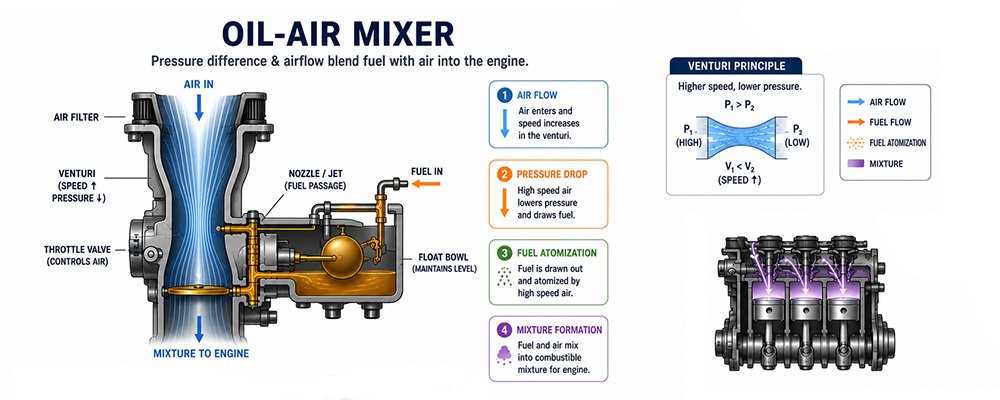 OIL-AIR MIXER

Pressure difference & airflow blend fuel with air into the engine.

AIR IN

AIR FILTER

VENTURI (SPEED ↑ PRESSURE ↓)

THROTTLE VALVE (CONTROLS AIR)

NOZZLE / JET (FUEL PASSAGE)

FUEL IN

FLOAT BOWL (MAINTAINS LEVEL)

MIXTURE TO ENGINE

1 AIR FLOW
Air enters and speed increases in the venturi.

2 PRESSURE DROP
High speed air lowers pressure and draws fuel.

3 FUEL ATOMIZATION
Fuel is drawn out and atomized by high speed air.

4 MIXTURE FORMATION
Fuel and air mix into combustible mixture for engine.

VENTURI PRINCIPLE

Higher speed, lower pressure.

$P_1 > P_2$

$P_1$ (HIGH)

$P_2$ (LOW)

$V_1 < V_2$ (SPEED ↑)

AIR FLOW

FUEL FLOW

FUEL ATOMIZATION

MIXTURE